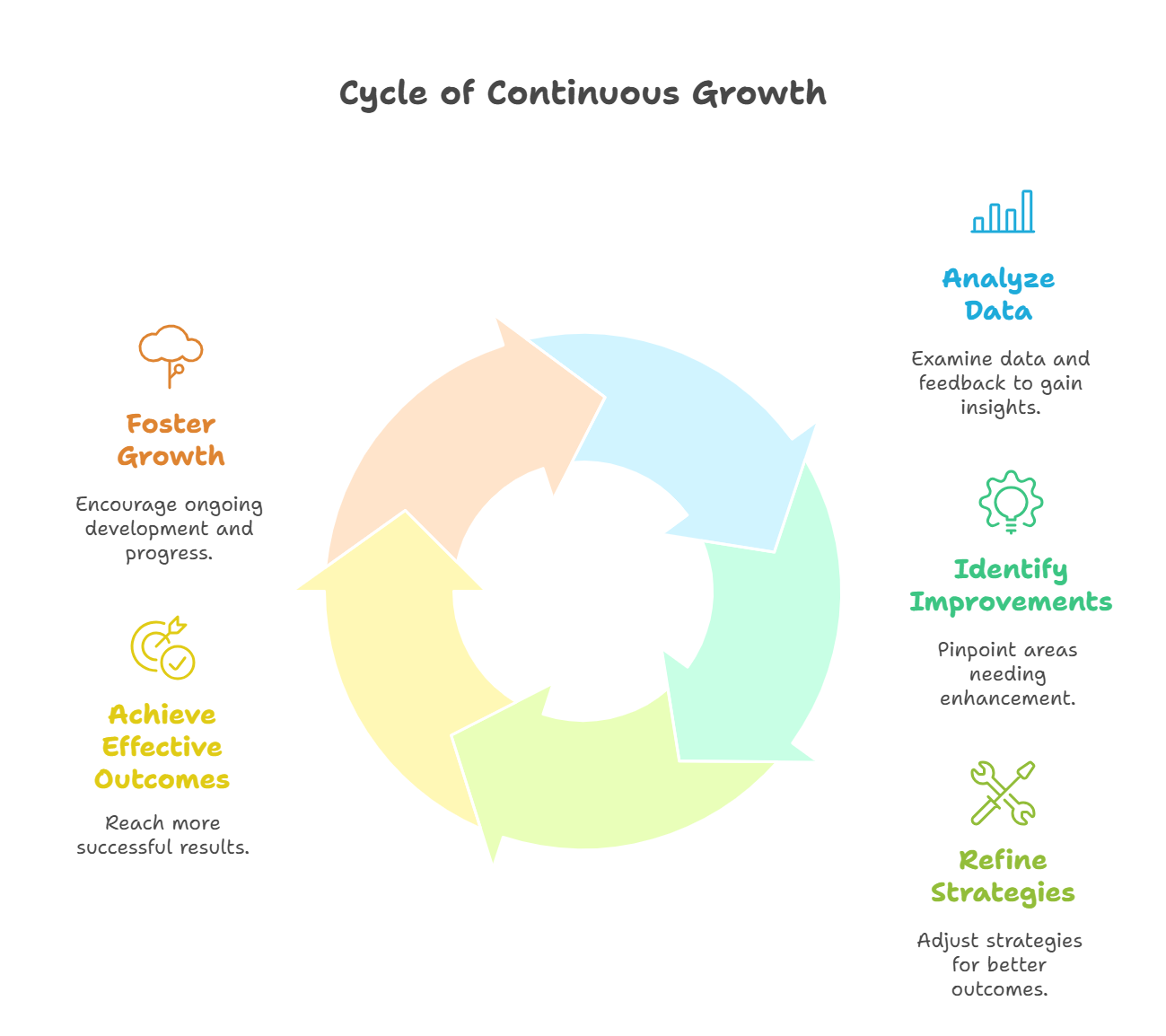 Cycle of Continuous Growth

Analyze Data

Examine data and feedback to gain insights.

Identify Improvements

Pinpoint areas needing enhancement.

Refine Strategies

Adjust strategies for better outcomes.

Achieve Effective Outcomes

Reach more successful results.

Foster Growth

Encourage ongoing development and progress.